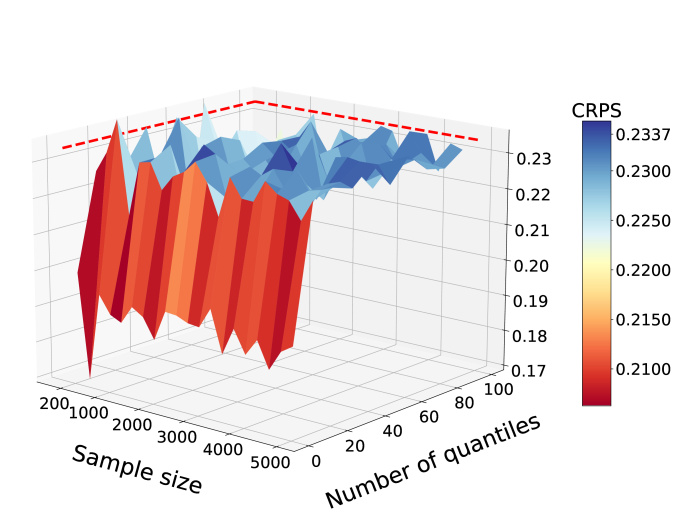 CRPS
0.2337
0.2300
0.2250
0.2200
0.2150
0.2100

0.23
0.22
0.21
0.20
0.19
0.18
0.17

200
1000
2000
3000
4000
5000
Sample size

0
20
40
60
80
100
Number of quantiles